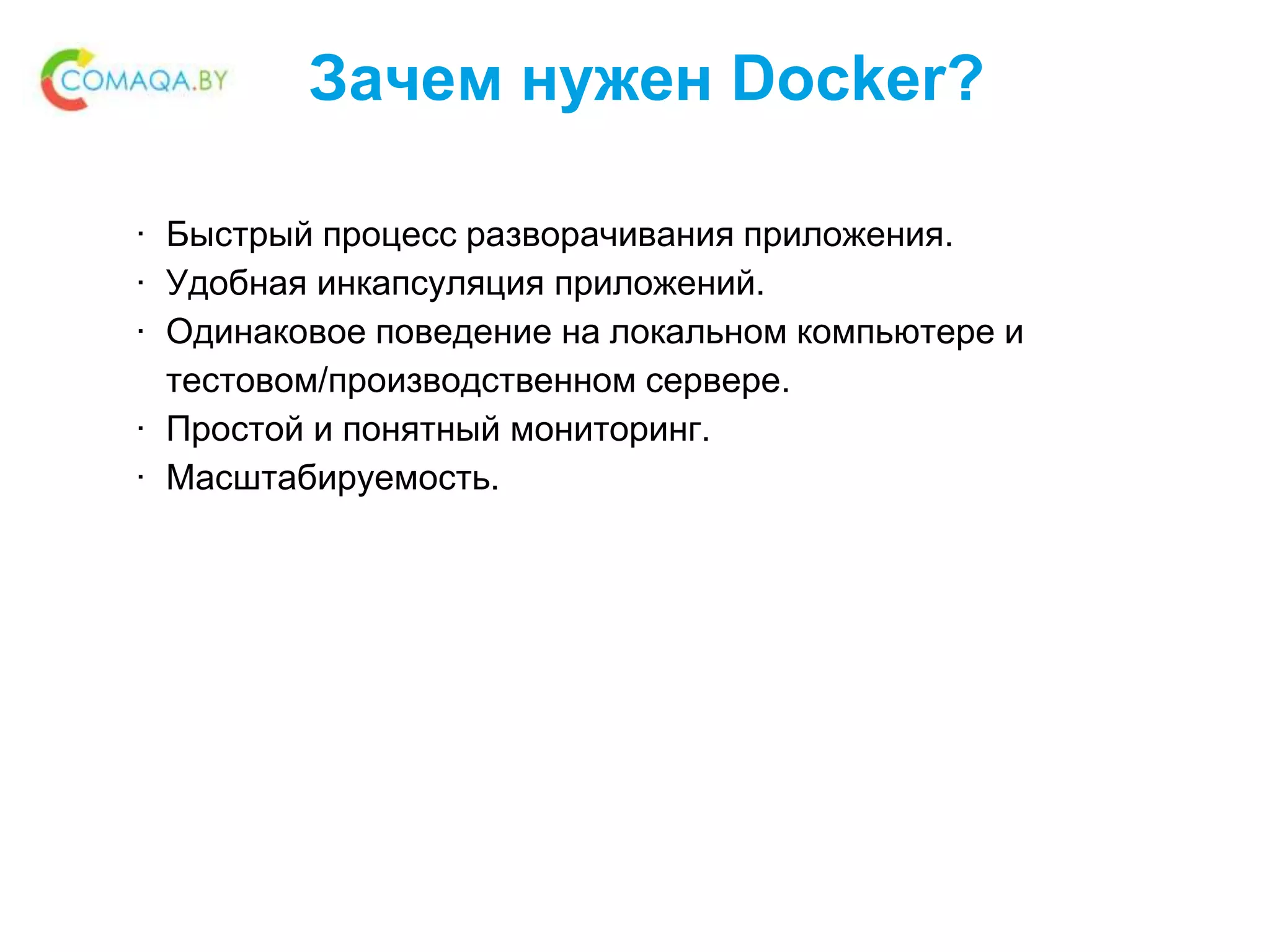 COMAQA.BY

Зачем нужен Docker?

· Быстрый процесс разворачивания приложения.
· Удобная инкапсуляция приложений.
· Одинаковое поведение на локальном компьютере и тестовом/производственном сервере.
· Простой и понятный мониторинг.
· Масштабируемость.